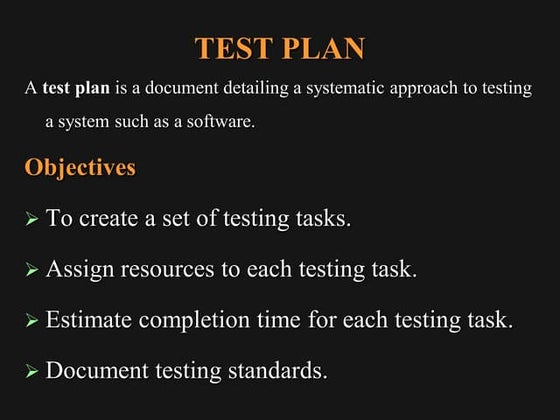 TEST PLAN

A test plan is a document detailing a systematic approach to testing a system such as a software.

Objectives

➢ To create a set of testing tasks.

➢ Assign resources to each testing task.

➢ Estimate completion time for each testing task.

➢ Document testing standards.